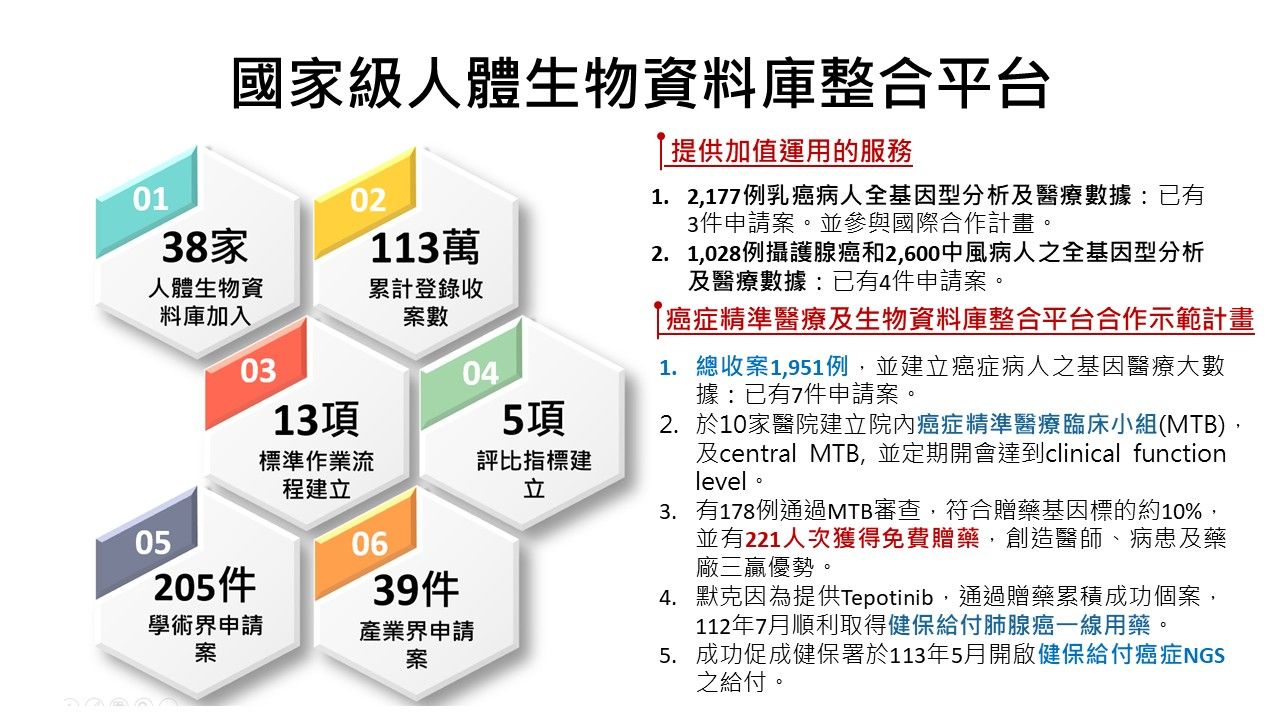 國家級人體生物資料庫整合平台

01
38家
人體生物資料庫加入

02
113萬
累計登錄收案數

03
13項
標準作業流程建立

04
5項
評比指標建立

05
205件
學術界申請案

06
39件
產業界申請案

提供加值運用的服務

1. 2,177例乳癌病人全基因型分析及醫療數據：已有3件申請案。並參與國際合作計畫。
2. 1,028例攝護腺癌和2,600中風病人之全基因型分析及醫療數據：已有4件申請案。

癌症精準醫療及生物資料庫整合平台合作示範計畫

1. 總收案1,951例，並建立癌症病人之基因醫療大數據：已有7件申請案。
2. 於10家醫院建立院內癌症精準醫療臨床小組(MTB)，及central MTB, 並定期開會達到clinical function level。
3. 有178例通過MTB審查，符合贈藥基因標的約10%，並有221人次獲得免費贈藥，創造醫師、病患及藥廠三贏優勢。
4. 默克因為提供Tepotinib，通過贈藥累積成功個案，112年7月順利取得健保給付肺腺癌一線用藥。
5. 成功促成健保署於113年5月開啟健保給付癌症NGS之給付。